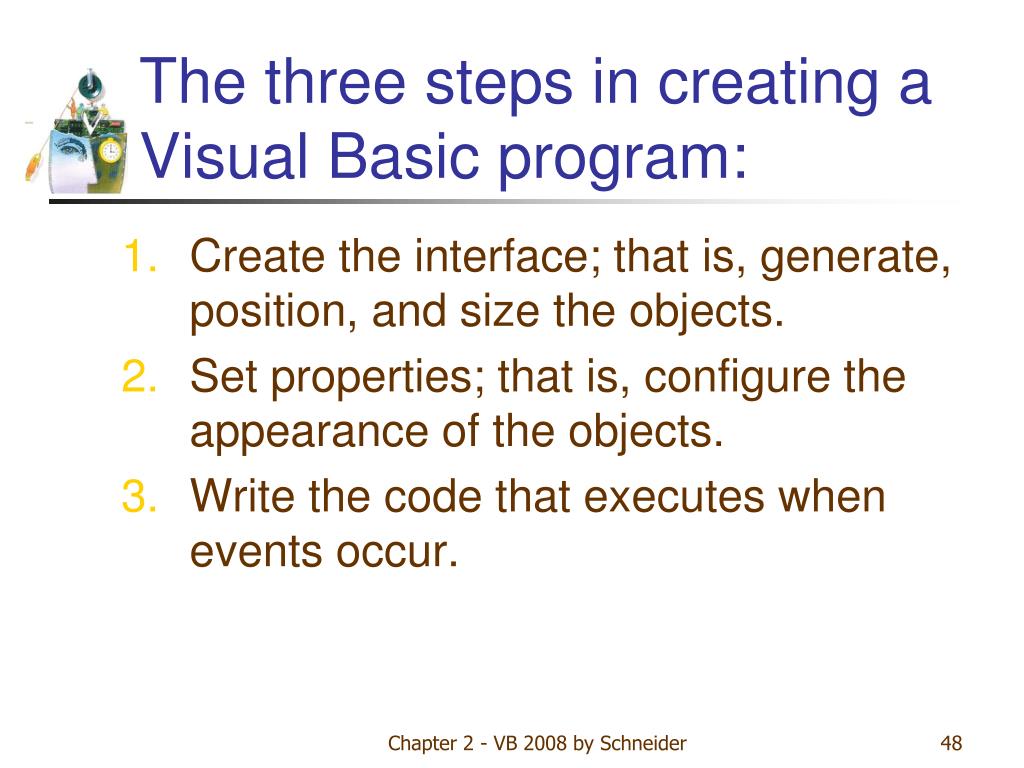 The three steps in creating a Visual Basic program:

1. Create the interface; that is, generate, position, and size the objects.
2. Set properties; that is, configure the appearance of the objects.
3. Write the code that executes when events occur.

Chapter 2 - VB 2008 by Schneider

48